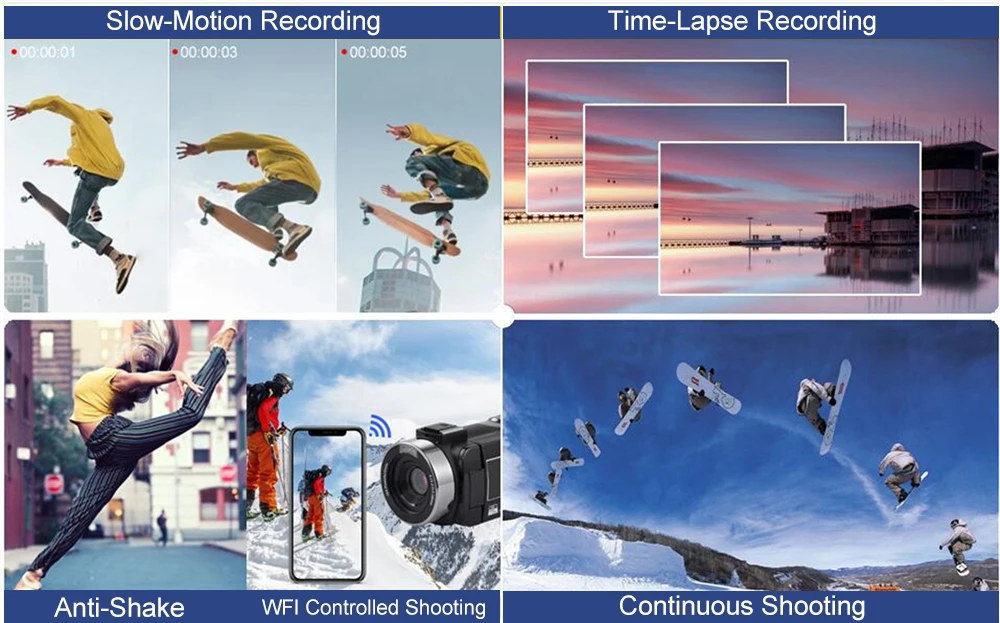 Slow-Motion Recording

00:00:01

00:00:03

00:00:05

Time-Lapse Recording

Anti-Shake

WFI Controlled Shooting

Continuous Shooting